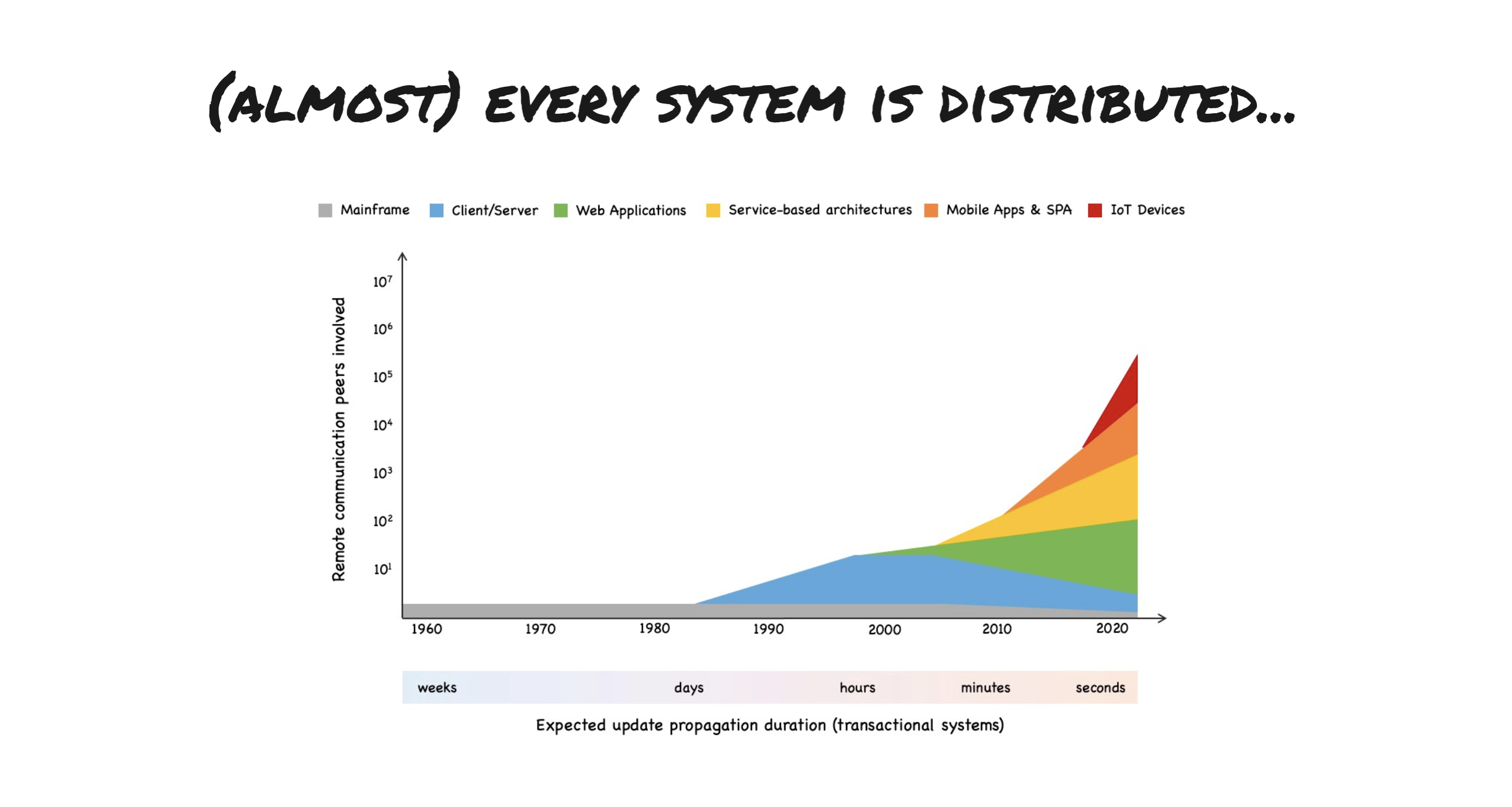 (ALMOST) EVERY SYSTEM IS DISTRIBUTED...

Mainframe Client/Server Web Applications Service-based architectures Mobile Apps & SPA IoT Devices

Remote communication peers involved

$10^7$
$10^6$
$10^5$
$10^4$
$10^3$
$10^2$
$10^1$

1960 1970 1980 1990 2000 2010 2020

weeks days hours minutes seconds

Expected update propagation duration (transactional systems)